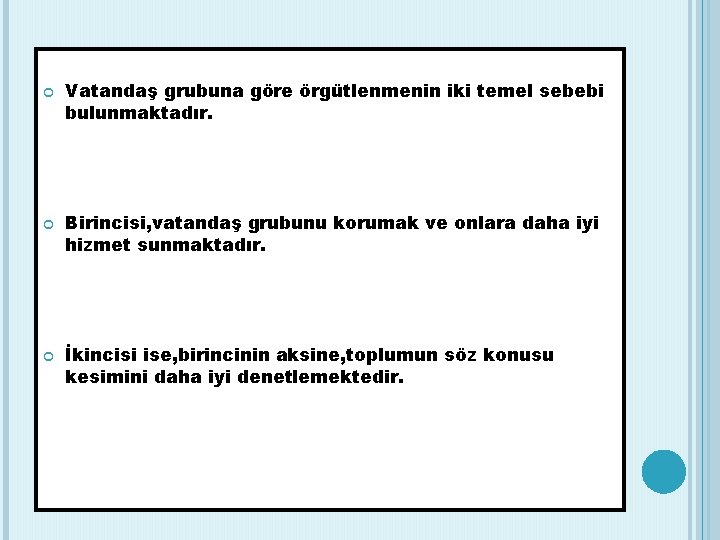 • Vatandaş grubuna göre örgütlenmenin iki temel sebebi bulunmaktadır.

• Birincisi,vatandaş grubunu korumak ve onlara daha iyi hizmet sunmaktadır.

• İkincisi ise,birincinin aksine,toplumun söz konusu kesimini daha iyi denetlemektedir.